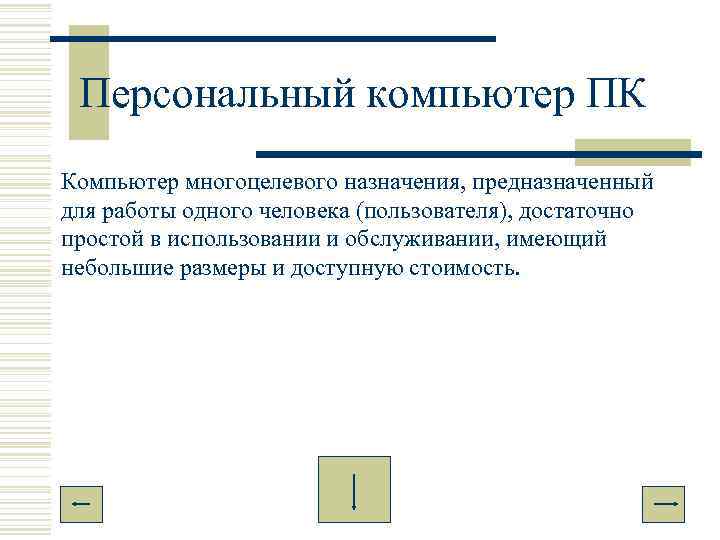 Персональный компьютер ПК

Компьютер многоцелевого назначения, предназначенный для работы одного человека (пользователя), достаточно простой в использовании и обслуживании, имеющий небольшие размеры и доступную стоимость.